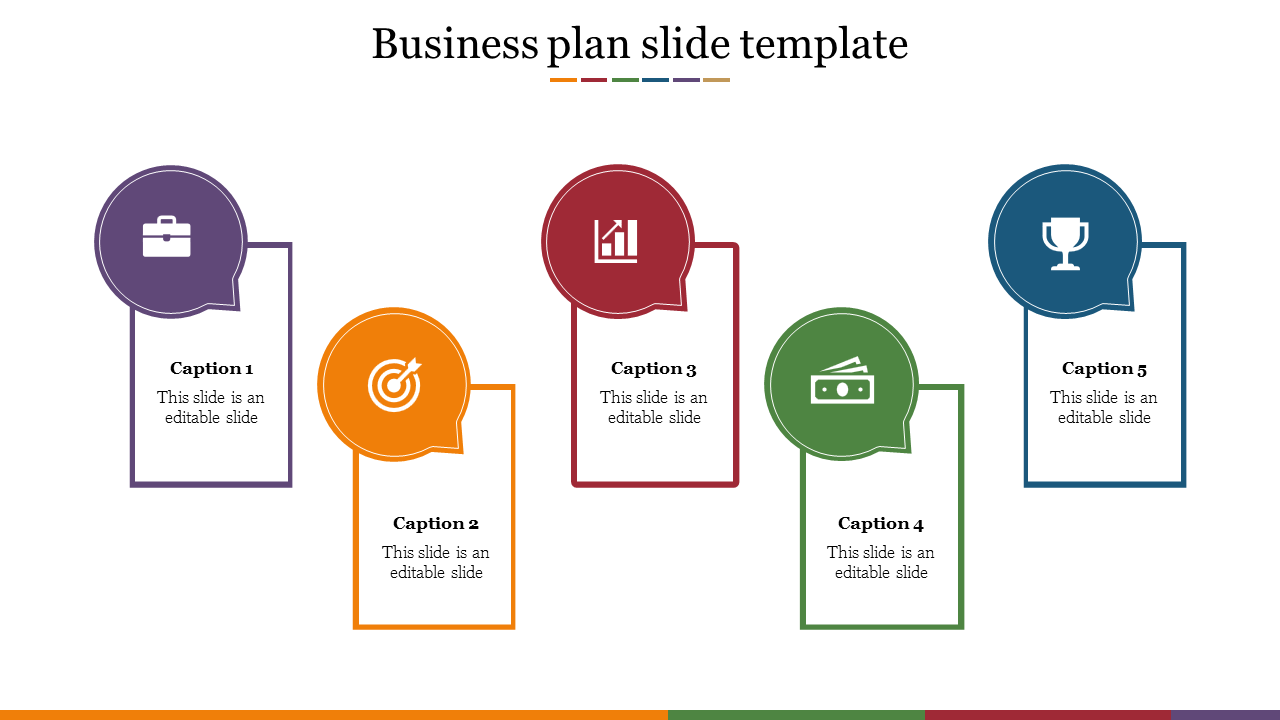 Business plan slide template

Caption 1
This slide is an editable slide

Caption 2
This slide is an editable slide

Caption 3
This slide is an editable slide

Caption 4
This slide is an editable slide

Caption 5
This slide is an editable slide